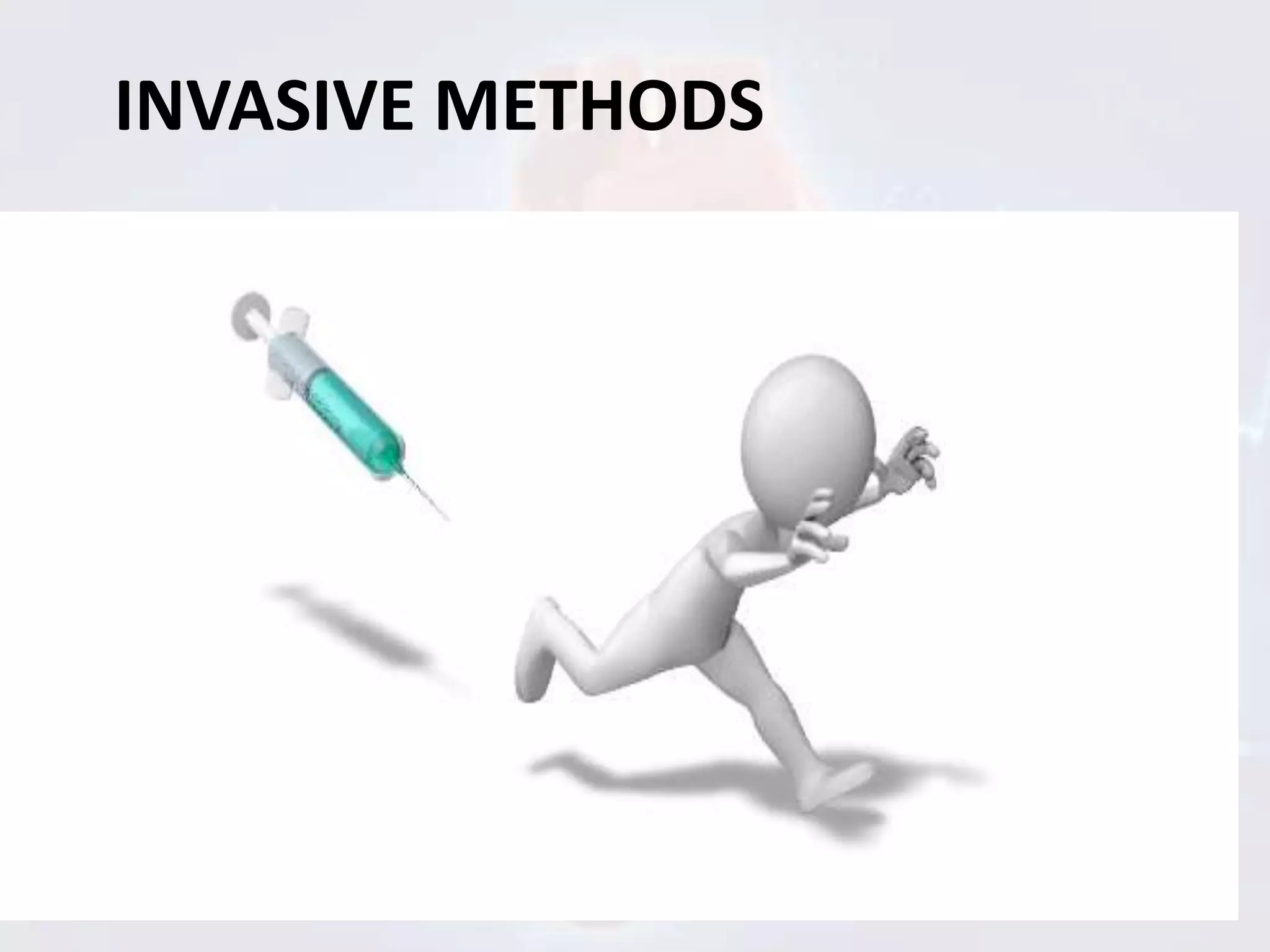 INVASIVE METHODS